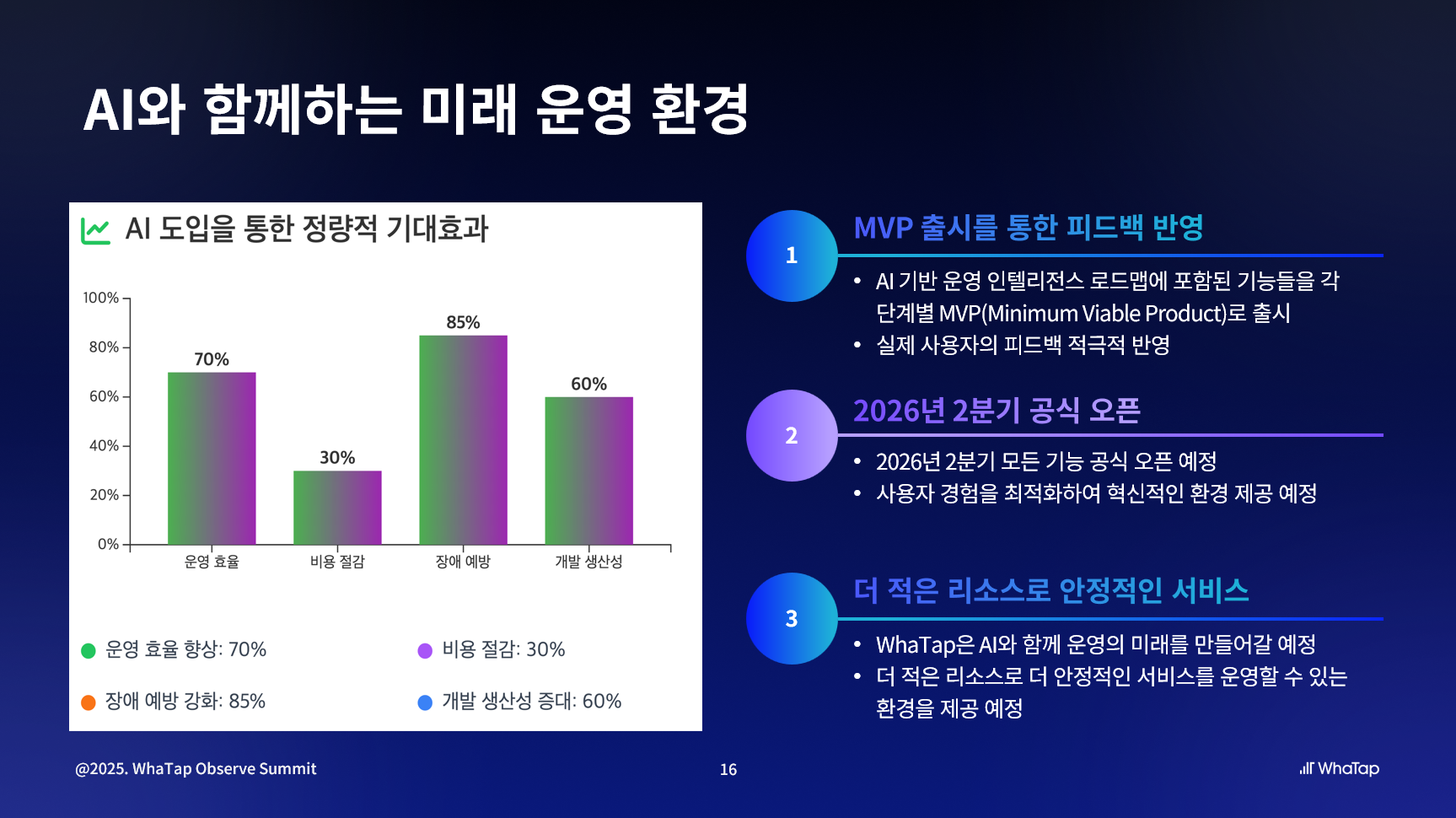 AI와 함께하는 미래 운영 환경

AI 도입을 통한 정량적 기대효과

100%
80%
60%
40%
20%
0%

70%
30%
85%
60%

운영 효율
비용 절감
장애 예방
개발 생산성

운영 효율 향상: 70%
비용 절감: 30%
장애 예방 강화: 85%
개발 생산성 증대: 60%

1
MVP 출시를 통한 피드백 반영
• AI 기반 운영 인텔리전스 로드맵에 포함된 기능들을 각 단계별 MVP(Minimum Viable Product)로 출시
• 실제 사용자의 피드백 적극적 반영

2
2026년 2분기 공식 오픈
• 2026년 2분기 모든 기능 공식 오픈 예정
• 사용자 경험을 최적화하여 혁신적인 환경 제공 예정

3
더 적은 리소스로 안정적인 서비스
• WhaTap은 AI와 함께 운영의 미래를 만들어갈 예정
• 더 적은 리소스로 더 안정적인 서비스를 운영할 수 있는 환경을 제공 예정

@2025. WhaTap Observe Summit
16
WhaTap